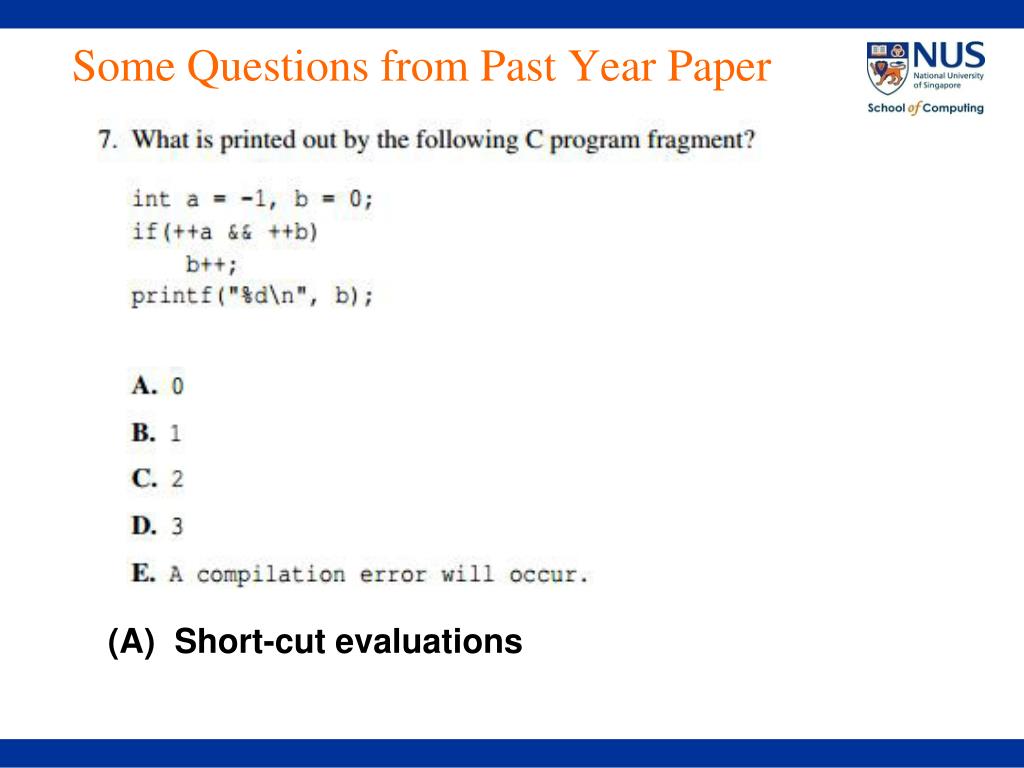 Some Questions from Past Year Paper

NUS
National University of Singapore
School of Computing

7. What is printed out by the following C program fragment?

int a = -1, b = 0;
if(++a && ++b)
    b++;
printf("%d\n", b);

A. 0
B. 1
C. 2
D. 3
E. A compilation error will occur.

(A) Short-cut evaluations